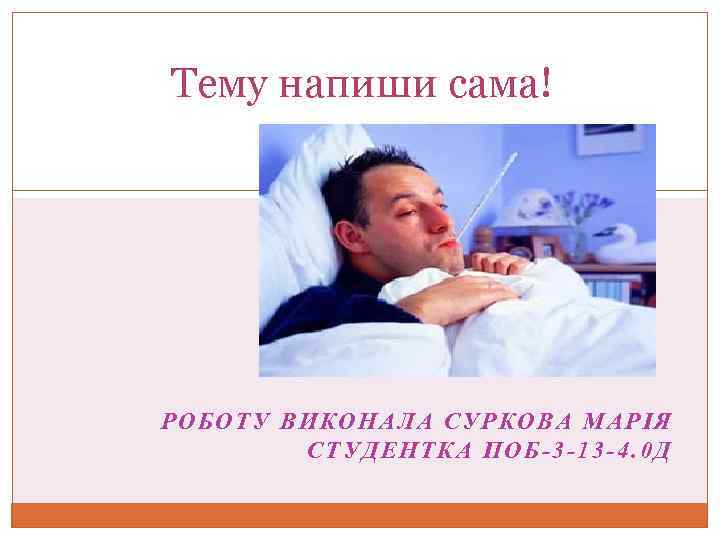 Тему напиши сама!

РОБОТУ ВИКОНАЛА СУРКОВА МАРІЯ
СТУДЕНТКА ПОБ-3-13-4.0Д